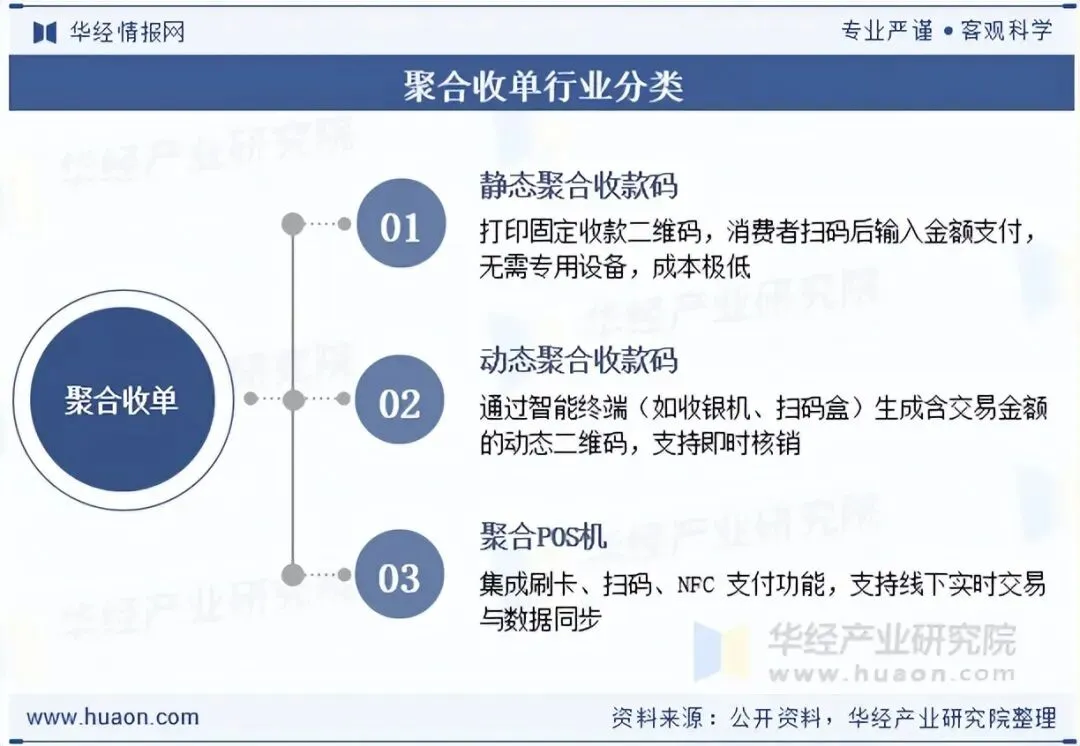 华经情报网

专业严谨 • 客观科学

聚合收单行业分类

聚合收单

01

静态聚合收款码

打印固定收款二维码，消费者扫码后输入金额支付，无需专用设备，成本极低

02

动态聚合收款码

通过智能终端（如收银机、扫码盒）生成含交易金额的动态二维码，支持即时核销

03

聚合POS机

集成刷卡、扫码、NFC 支付功能，支持线下实时交易与数据同步

华经产业研究院
www.huaon.com

www.huaon.com

资料来源：公开资料，华经产业研究院整理